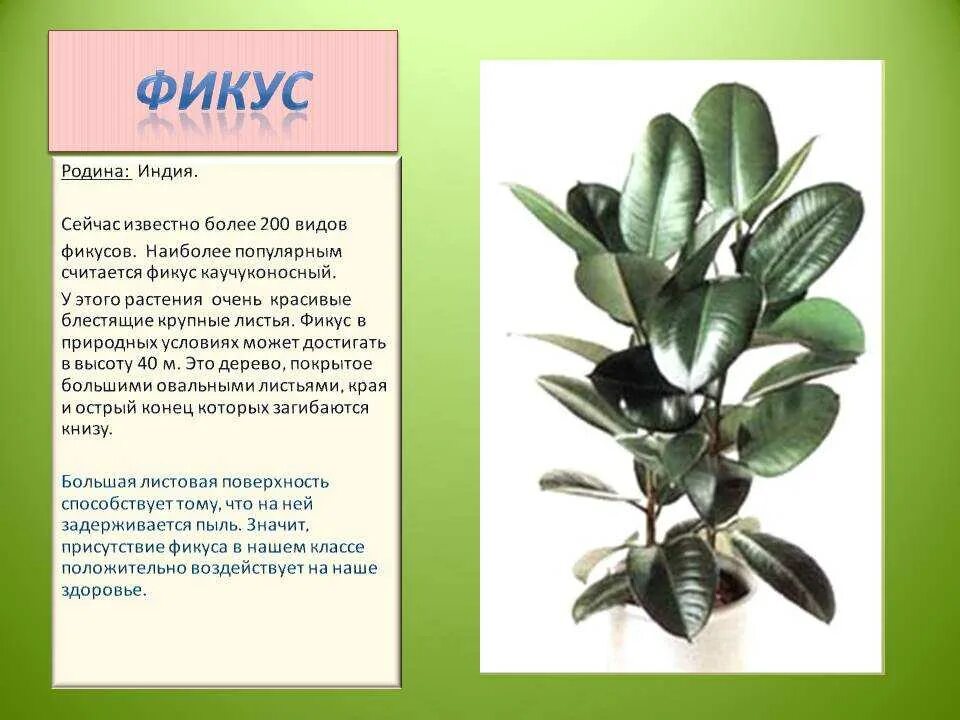 ФИКУС

Родина: Индия.

Сейчас известно более 200 видов фикусов. Наиболее популярным считается фикус каучуконосный.

У этого растения очень красивые блестящие крупные листья. Фикус в природных условиях может достигать в высоту 40 м. Это дерево, покрытое большими овальными листьями, края и острый конец которых загибаются книзу.

Большая листовая поверхность способствует тому, что на ней задерживается пыль. Значит, присутствие фикуса в нашем классе положительно воздействует на наше здоровье.